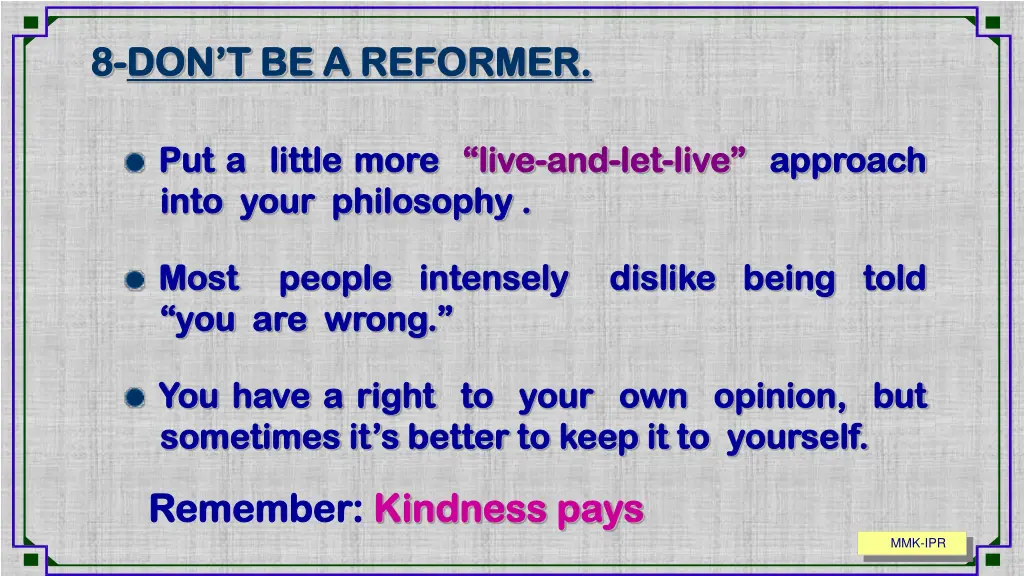 8-DON'T BE A REFORMER.

Put a little more "live-and-let-live" approach into your philosophy .

Most people intensely dislike being told "you are wrong."

You have a right to your own opinion, but sometimes it's better to keep it to yourself.

Remember: Kindness pays

MMK-IPR